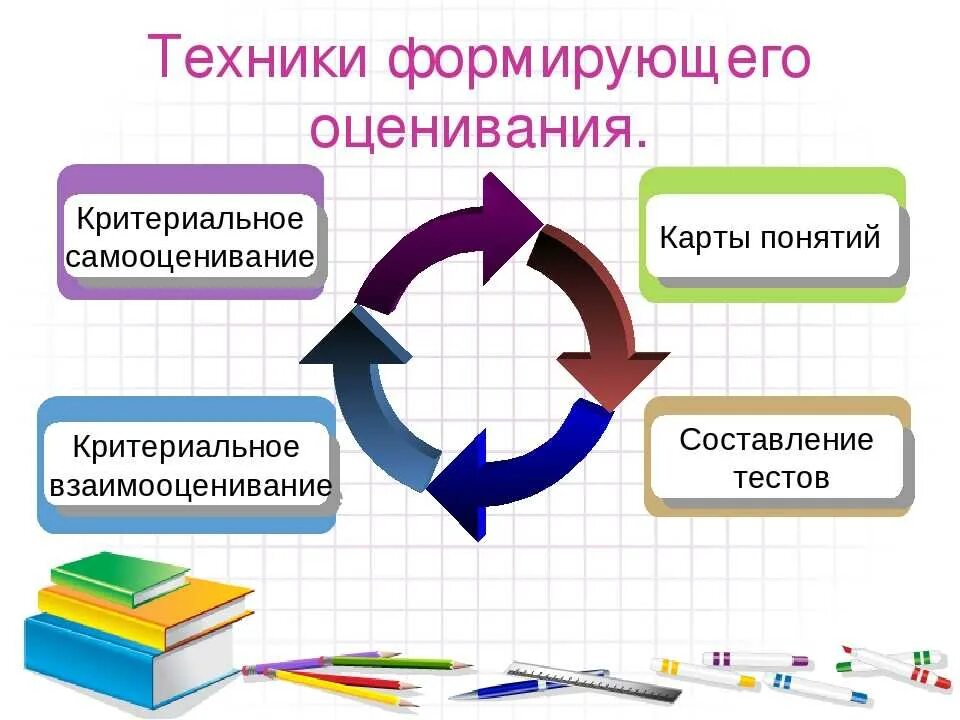 Техники формирующего оценивания.

Критериальное самооценивание

Карты понятий

Критериальное взаимооценивание

Составление тестов